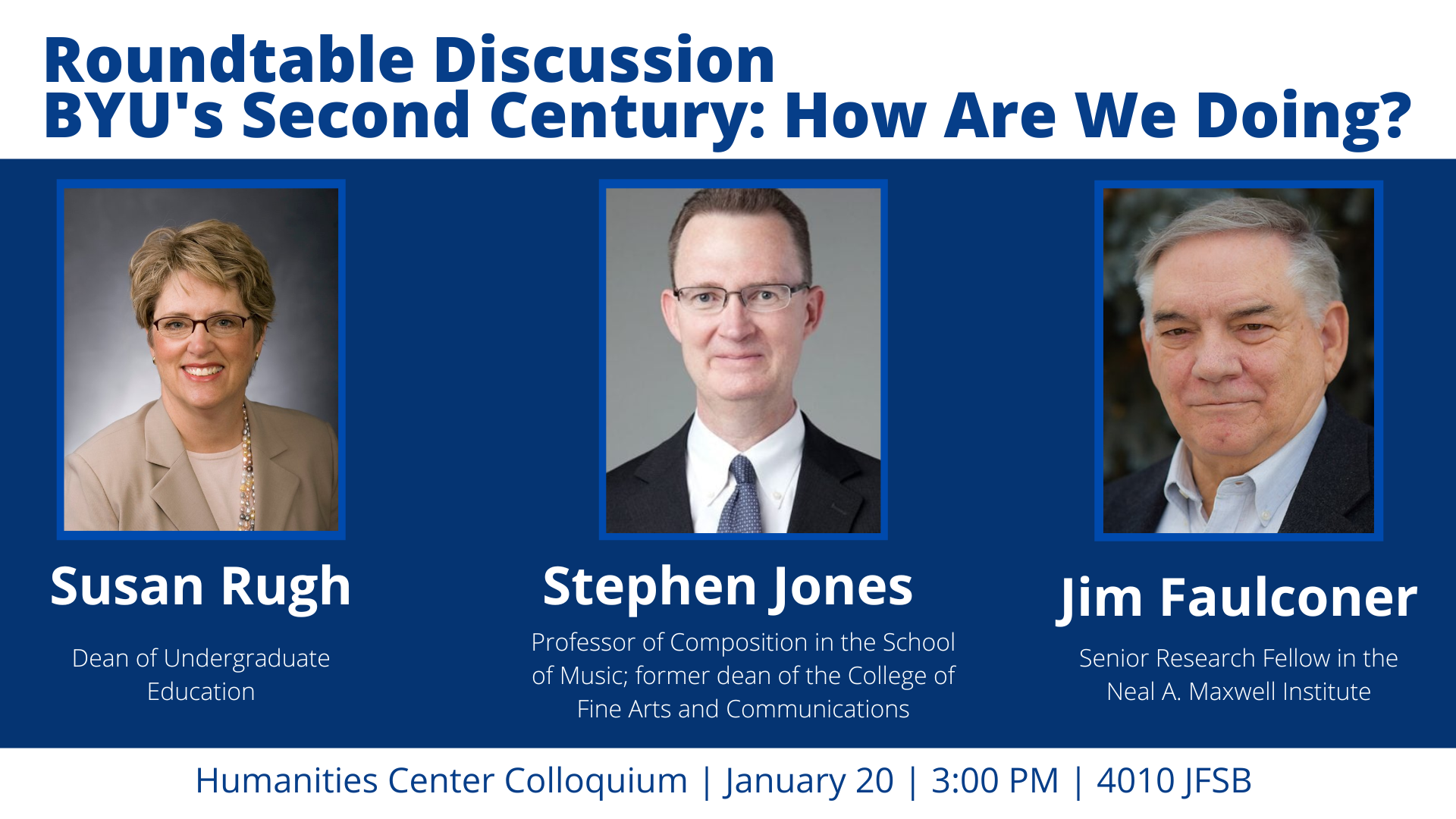 Roundtable Discussion
BYU's Second Century: How Are We Doing?

Susan Rugh

Dean of Undergraduate Education

Stephen Jones

Professor of Composition in the School of Music; former dean of the College of Fine Arts and Communications

Jim Faulconer

Senior Research Fellow in the Neal A. Maxwell Institute

Humanities Center Colloquium | January 20 | 3:00 PM | 4010 JFSB